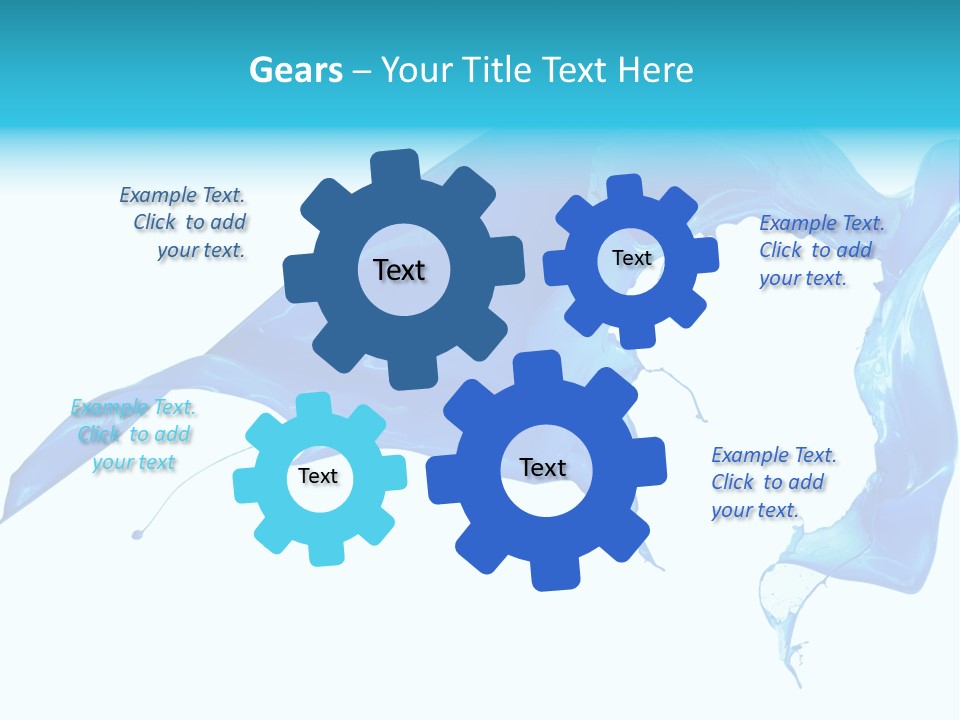 Gears – Your Title Text Here

Example Text. Click to add your text.

Text

Text

Example Text. Click to add your text.

Example Text. Click to add your text

Text

Text

Example Text. Click to add your text.